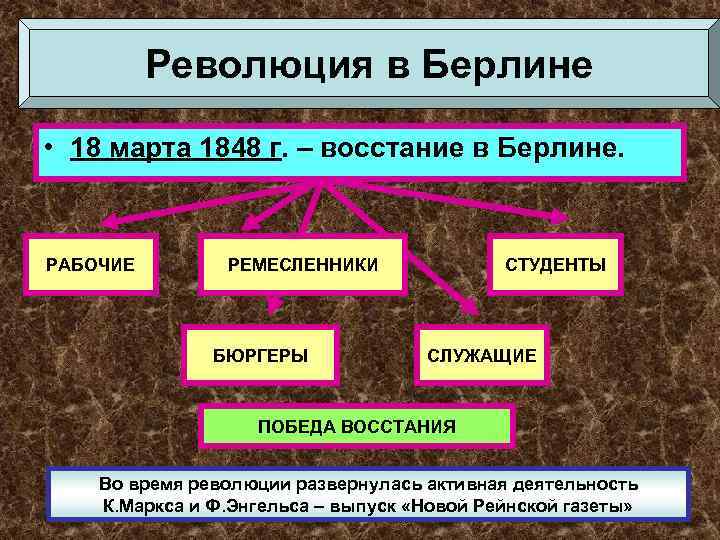 Революция в Берлине

• 18 марта 1848 г. – восстание в Берлине.

РАБОЧИЕ

РЕМЕСЛЕННИКИ

СТУДЕНТЫ

БЮРГЕРЫ

СЛУЖАЩИЕ

ПОБЕДА ВОССТАНИЯ

Во время революции развернулась активная деятельность К.Маркса и Ф.Энгельса – выпуск «Новой Рейнской газеты»